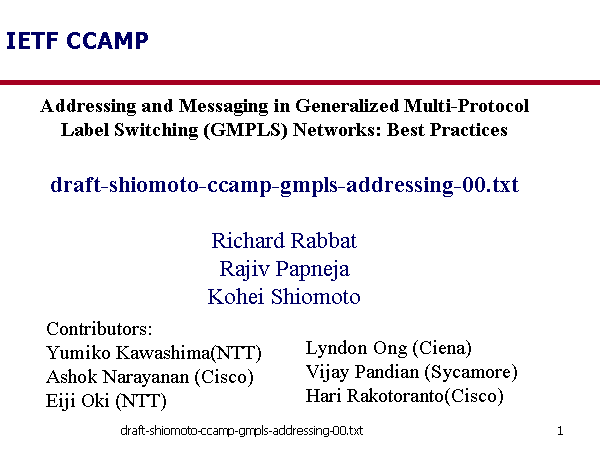 IETF CCAMP

Addressing and Messaging in Generalized Multi-Protocol Label Switching (GMPLS) Networks: Best Practices

draft-shiomoto-ccamp-gmpls-addressing-00.txt

Richard Rabbat
Rajiv Papneja
Kohei Shiomoto

Contributors:
Yumiko Kawashima(NTT)
Ashok Narayanan (Cisco)
Eiji Oki (NTT)

Lyndon Ong (Ciena)
Vijay Pandian (Sycamore)
Hari Rakotoranto(Cisco)

draft-shiomoto-ccamp-gmpls-addressing-00.txt

1